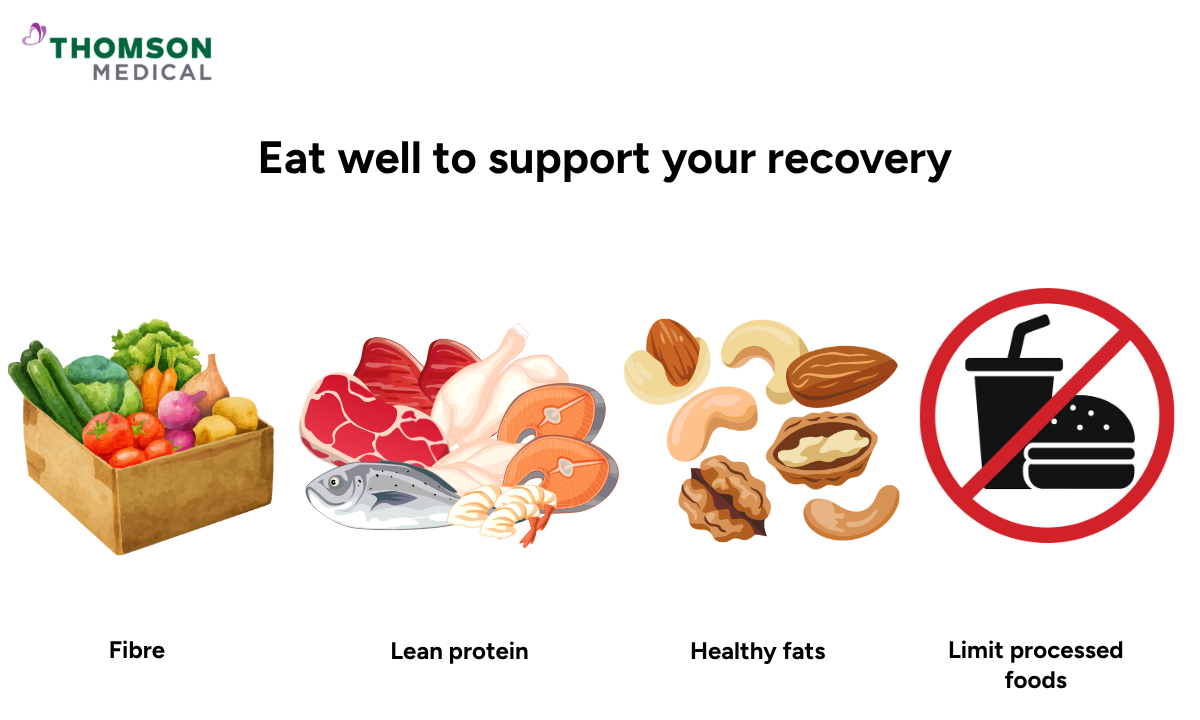 THOMSON
MEDICAL

Eat well to support your recovery

Fibre

Lean protein

Healthy fats

Limit processed foods